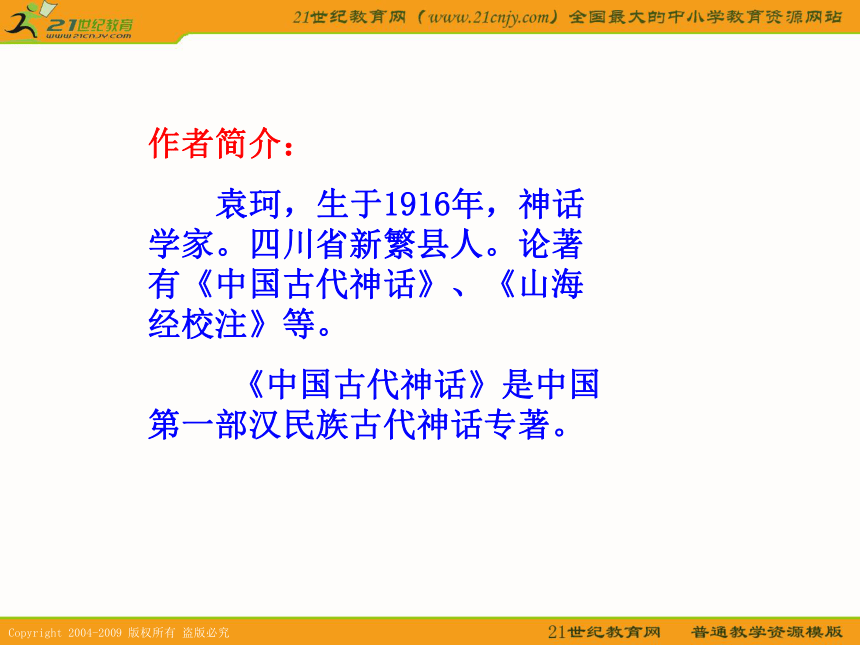 21世纪教育
www.21cnjy.com

21世纪教育网（www.21cnjy.com）全国最大的中小学教育资源网站

作者简介：

袁珂，生于1916年，神话学家。四川省新繁县人。论著有《中国古代神话》、《山海经校注》等。

《中国古代神话》是中国第一部汉民族古代神话专著。

Copyright 2004-2009 版权所有 盗版必究

21世纪教育网 普通教学资源模版